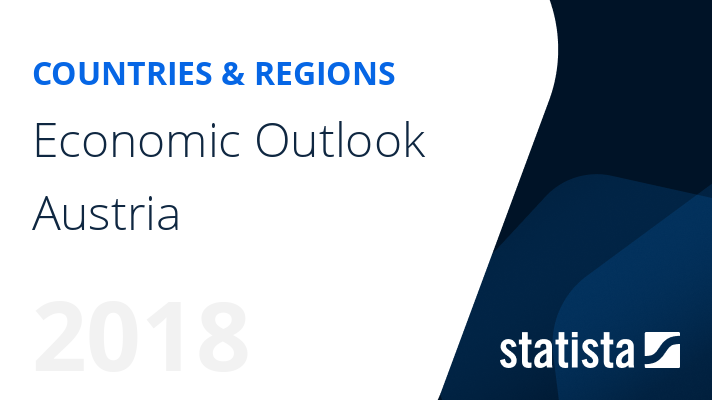 COUNTRIES & REGIONS

Economic Outlook Austria

2018

statista